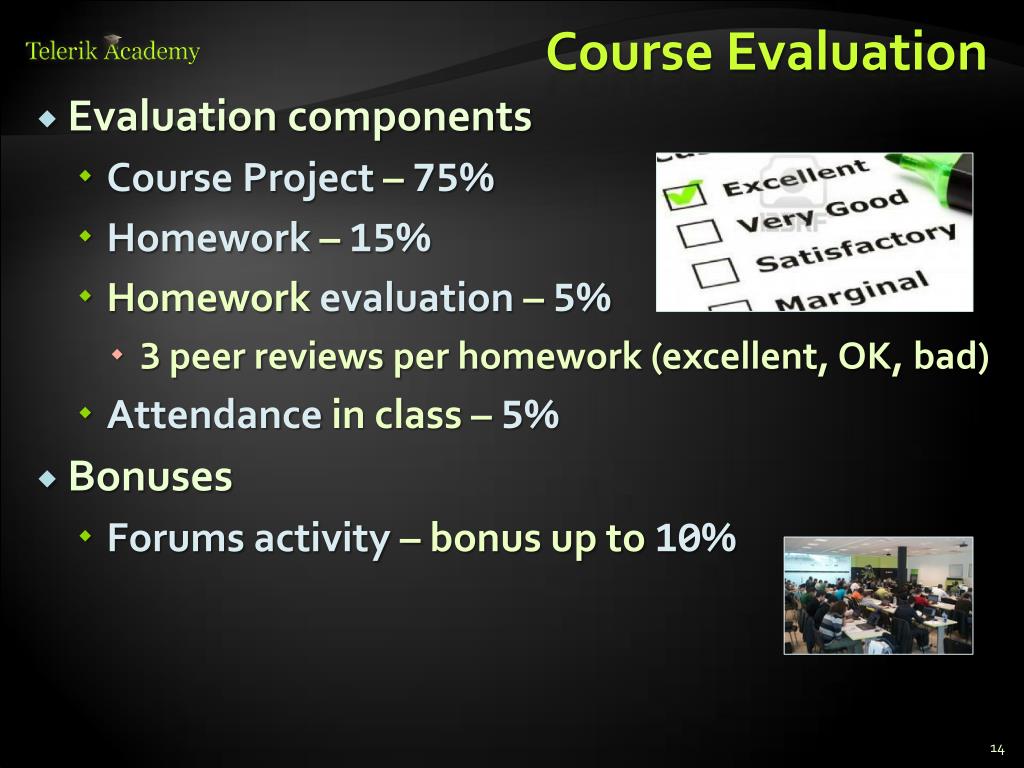 Telerik Academy

Course Evaluation

Evaluation components

Course Project – 75%

Homework – 15%

Homework evaluation – 5%

3 peer reviews per homework (excellent, OK, bad)

Attendance in class – 5%

Bonuses

Forums activity – bonus up to 10%

Excellent
Very Good
Satisfactory
Marginal

14